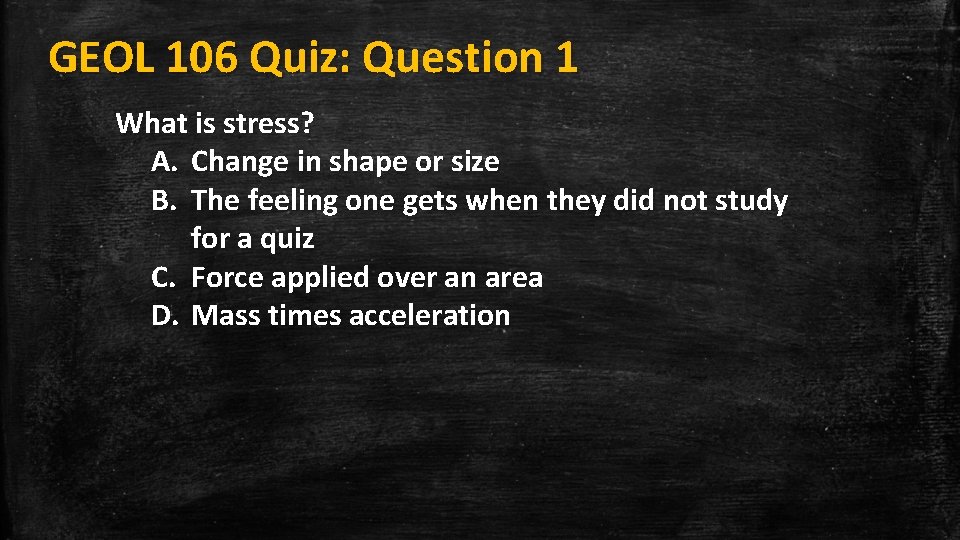 GEOL 106 Quiz: Question 1

What is stress?
A. Change in shape or size
B. The feeling one gets when they did not study for a quiz
C. Force applied over an area
D. Mass times acceleration